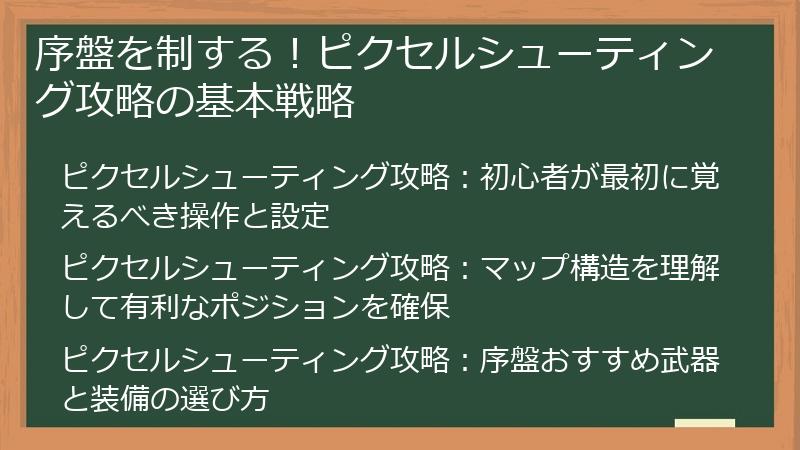 序盤を制する！ピクセルシューティング攻略の基本戦略

ピクセルシューティング攻略：初心者が最初に覚えるべき操作と設定

ピクセルシューティング攻略：マップ構造を理解して有利なポジションを確保

ピクセルシューティング攻略：序盤おすすめ武器と装備の選び方